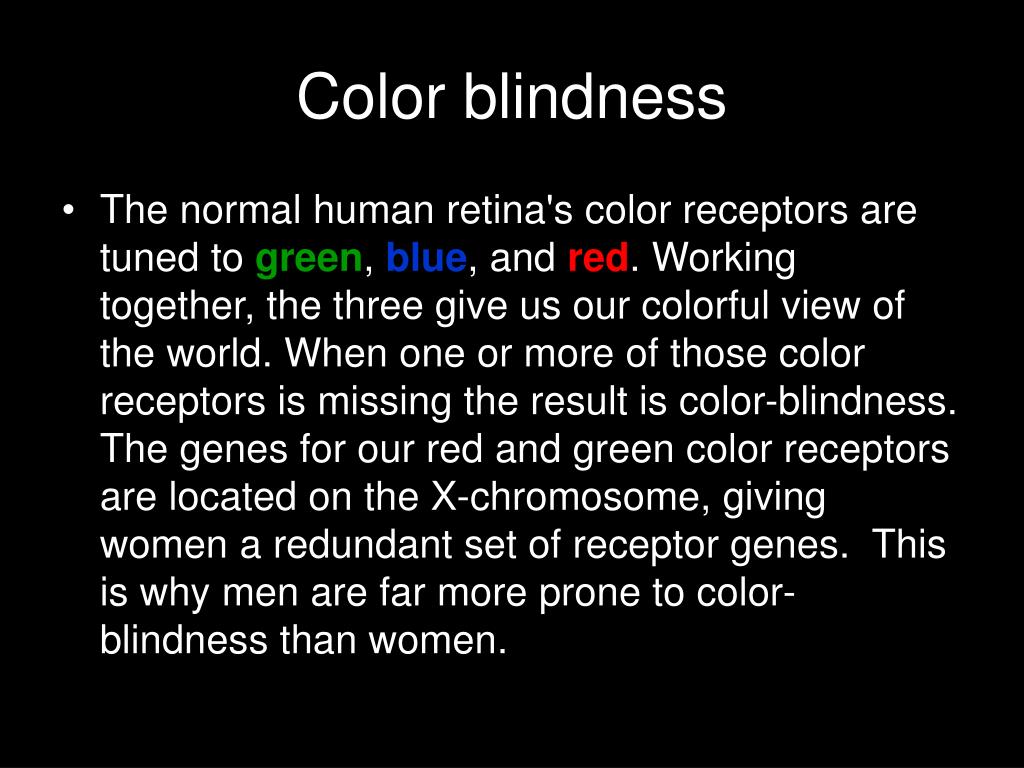 Color blindness

• The normal human retina's color receptors are tuned to green, blue, and red. Working together, the three give us our colorful view of the world. When one or more of those color receptors is missing the result is color-blindness. The genes for our red and green color receptors are located on the X-chromosome, giving women a redundant set of receptor genes. This is why men are far more prone to color-blindness than women.